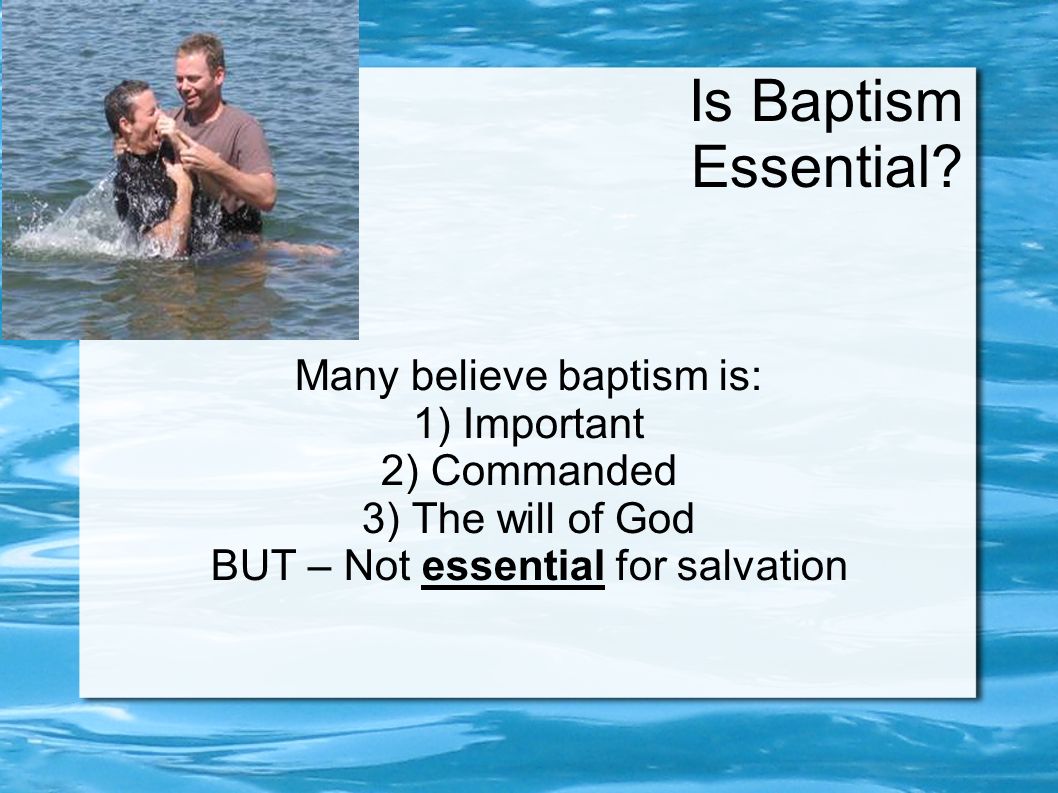 Is Baptism Essential?

Many believe baptism is:
1) Important
2) Commanded
3) The will of God
BUT – Not essential for salvation